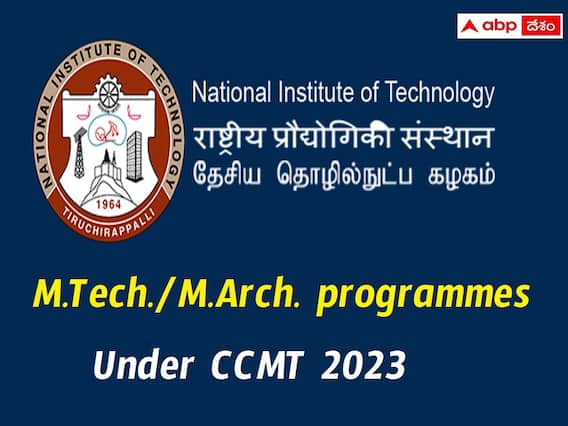 abp దేశం

NATIONAL INSTITUTE OF TECHNOLOGY
1964
TIRUCHIRAPPALLI

National Institute of Technology
राष्ट्रीय प्रौद्योगिकी संस्थान
தேசிய தொழில்நுட்ப கழகம்

M.Tech./M.Arch. programmes

Under CCMT 2023